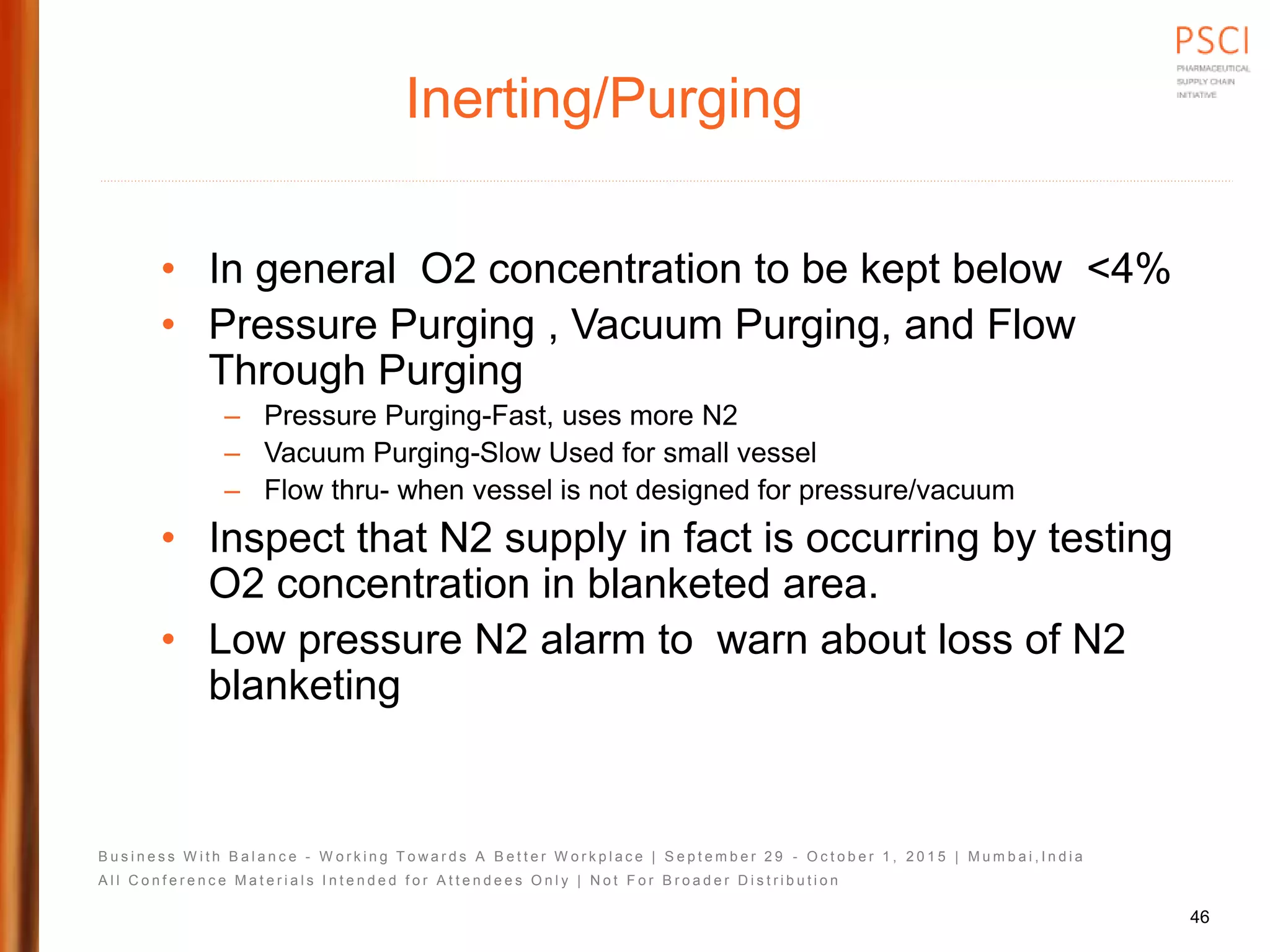 PSCI
PHARMACEUTICAL SUPPLY CHAIN INITIATIVE

Inerting/Purging

• In general O2 concentration to be kept below <4%
• Pressure Purging , Vacuum Purging, and Flow Through Purging
– Pressure Purging-Fast, uses more N2
– Vacuum Purging-Slow Used for small vessel
– Flow thru- when vessel is not designed for pressure/vacuum
• Inspect that N2 supply in fact is occurring by testing O2 concentration in blanketed area.
• Low pressure N2 alarm to warn about loss of N2 blanketing

Business With Balance - Working Towards A Better Workplace | September 29 - October 1, 2015 | Mumbai,India
All Conference Materials Intended for Attendees Only | Not For Broader Distribution

46